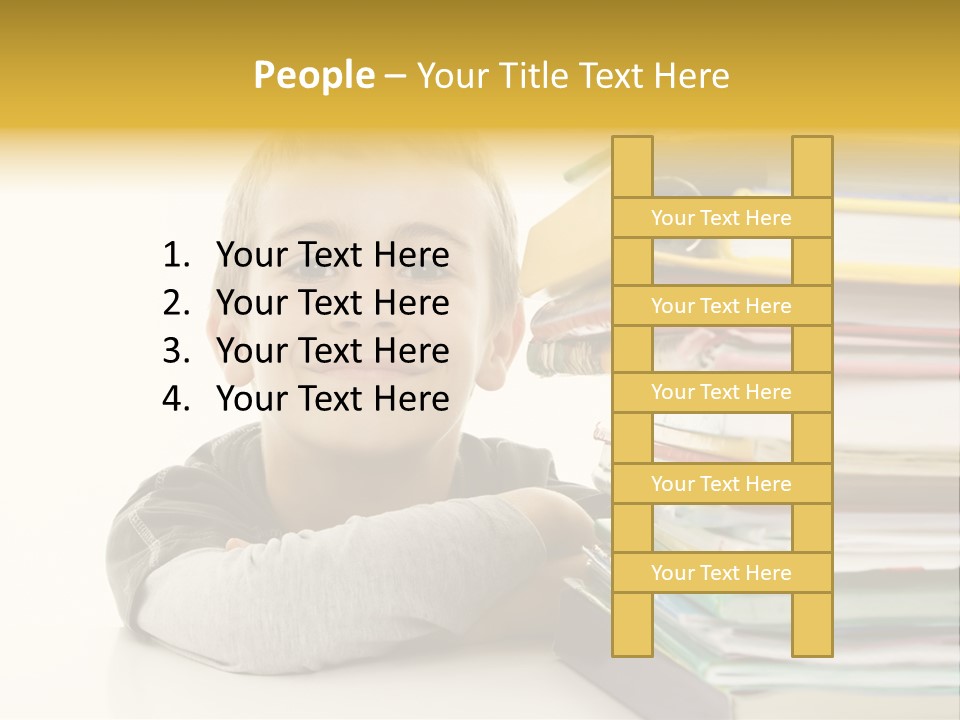 People – Your Title Text Here

1. Your Text Here
2. Your Text Here
3. Your Text Here
4. Your Text Here

Your Text Here

Your Text Here

Your Text Here

Your Text Here

Your Text Here